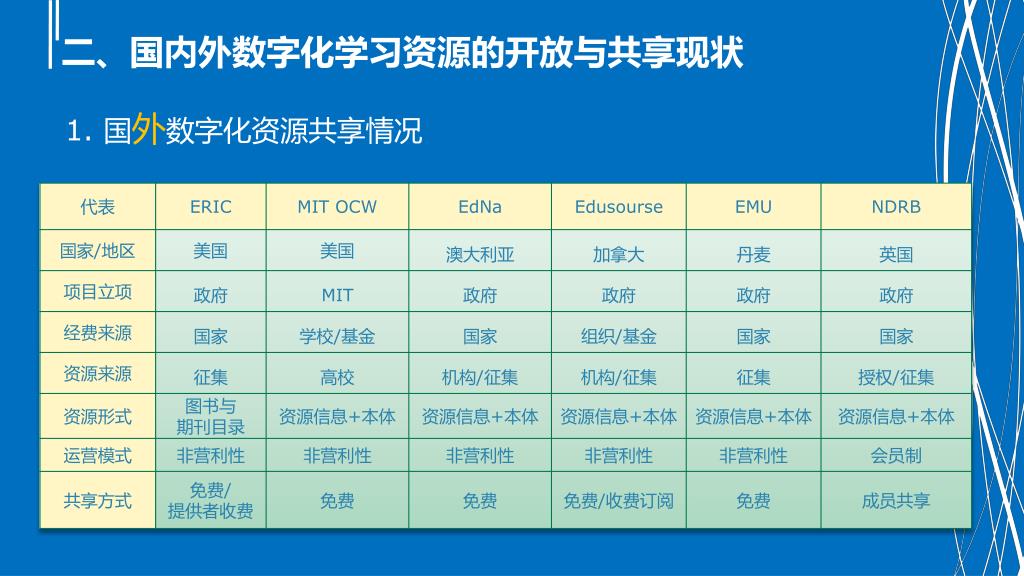 二、国内外数字化学习资源的开放与共享现状

1. 国外数字化资源共享情况

| 代表 | ERIC | MIT OCW | EdNa | Edusourse | EMU | NDRB |
|---|---|---|---|---|---|---|
| 国家/地区 | 美国 | 美国 | 澳大利亚 | 加拿大 | 丹麦 | 英国 |
| 项目立项 | 政府 | MIT | 政府 | 政府 | 政府 | 政府 |
| 经费来源 | 国家 | 学校/基金 | 国家 | 组织/基金 | 国家 | 国家 |
| 资源来源 | 征集 | 高校 | 机构/征集 | 机构/征集 | 征集 | 授权/征集 |
| 资源形式 | 图书与期刊目录 | 资源信息+本体 | 资源信息+本体 | 资源信息+本体 | 资源信息+本体 | 资源信息+本体 |
| 运营模式 | 非营利性 | 非营利性 | 非营利性 | 非营利性 | 非营利性 | 会员制 |
| 共享方式 | 免费/提供者收费 | 免费 | 免费 | 免费/收费订阅 | 免费 | 成员共享 |